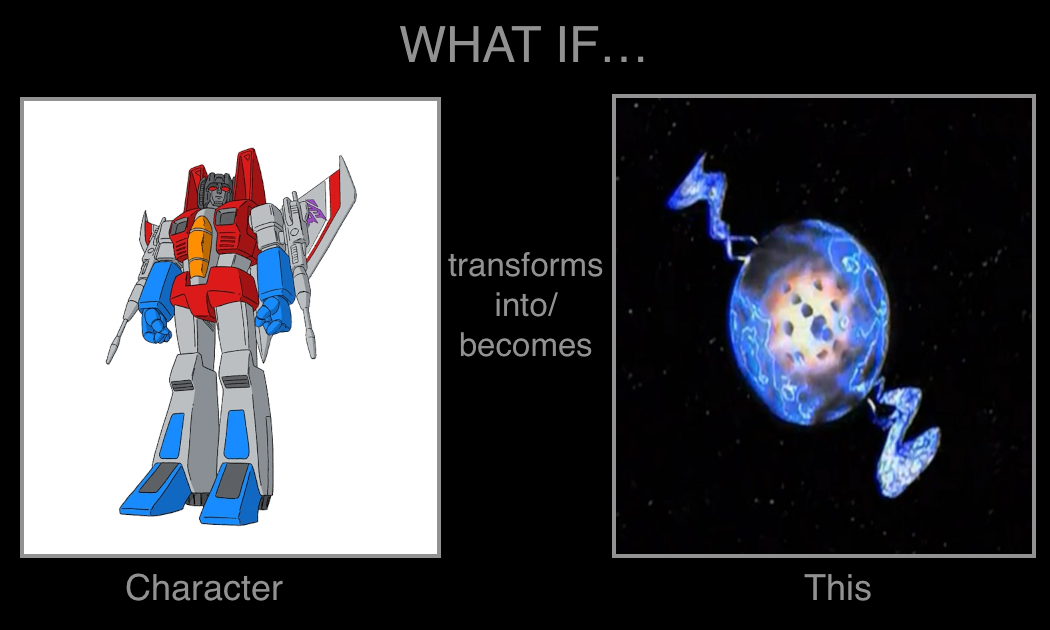 WHAT IF...

transforms into/ becomes

Character

This